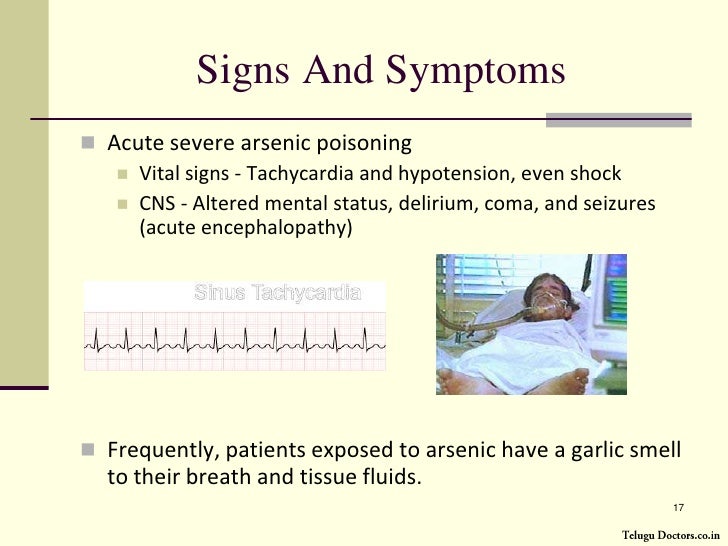 Signs And Symptoms

Acute severe arsenic poisoning

Vital signs - Tachycardia and hypotension, even shock

CNS - Altered mental status, delirium, coma, and seizures (acute encephalopathy)

Sinus Tachycardia

Frequently, patients exposed to arsenic have a garlic smell to their breath and tissue fluids.

17

Telugu Doctors.co.in